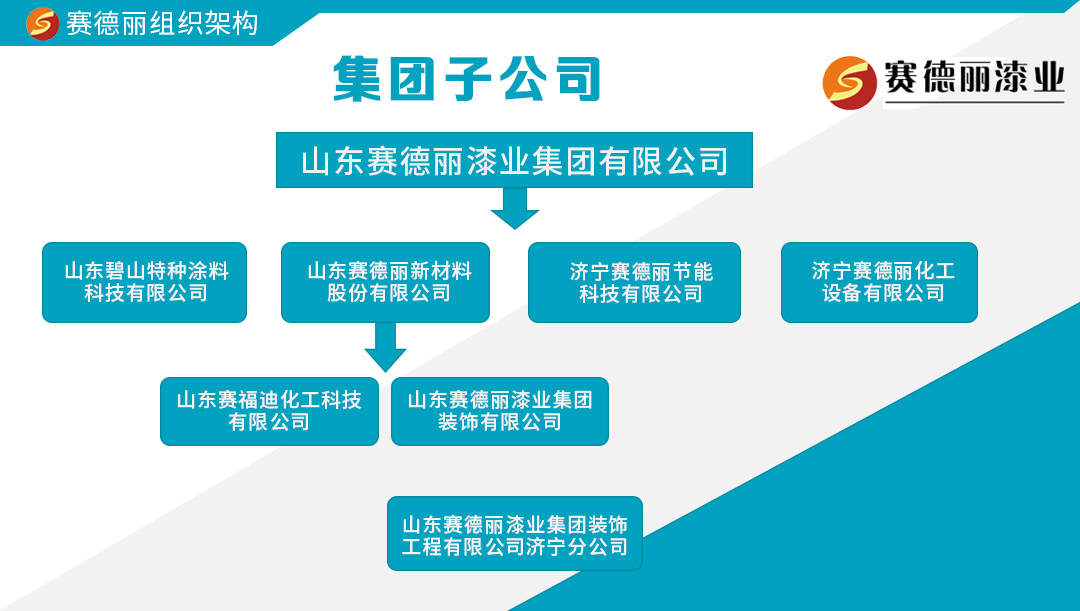 赛德丽组织架构

集团子公司

赛德丽漆业

山东赛德丽漆业集团有限公司

山东碧山特种涂料科技有限公司

山东赛德丽新材料股份有限公司

济宁赛德丽节能科技有限公司

济宁赛德丽化工设备有限公司

山东赛福迪化工科技有限公司

山东赛德丽漆业集团装饰有限公司

山东赛德丽漆业集团装饰工程有限公司济宁分公司